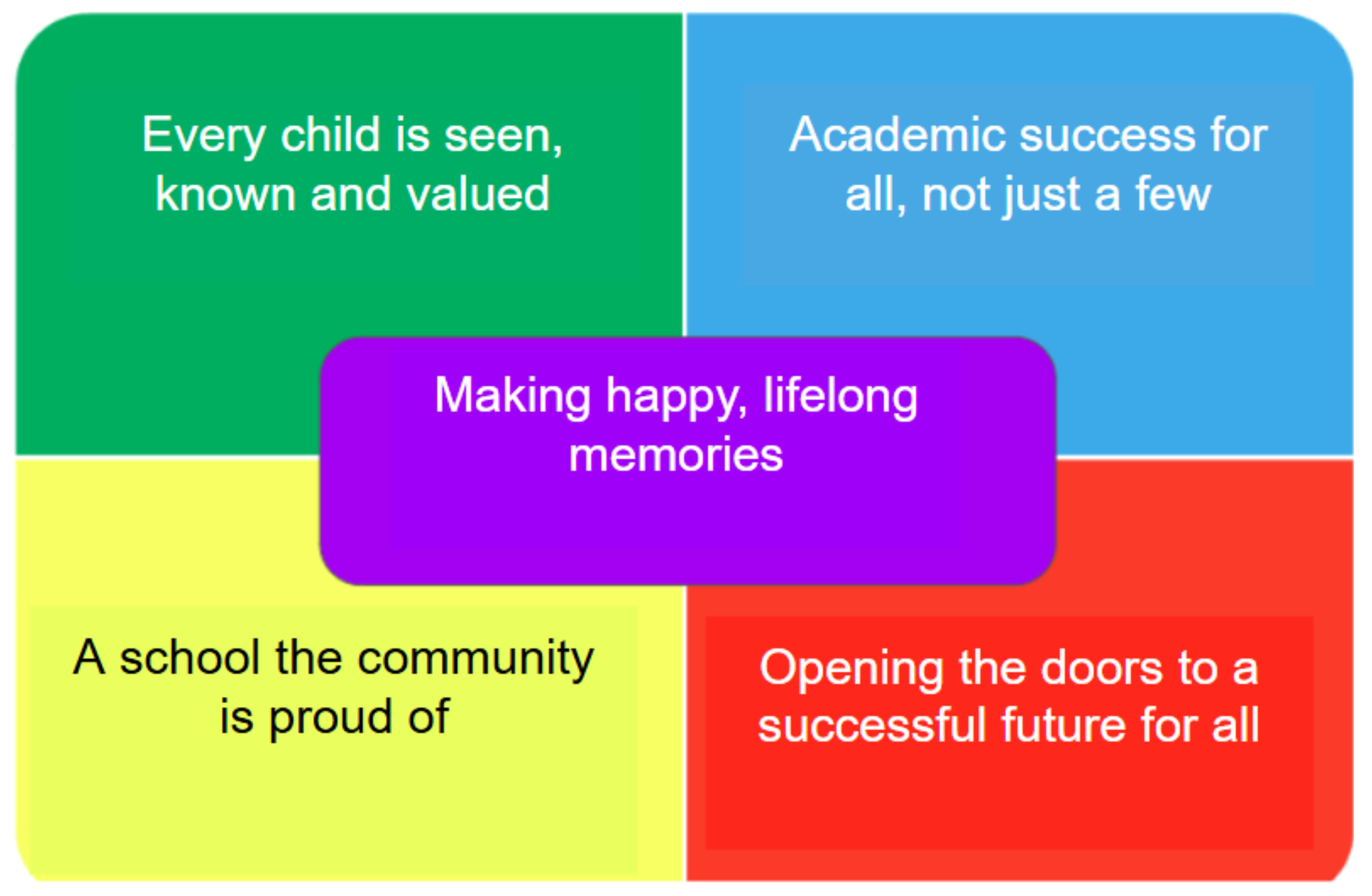 Every child is seen, known and valued

Academic success for all, not just a few

Making happy, lifelong memories

A school the community is proud of

Opening the doors to a successful future for all